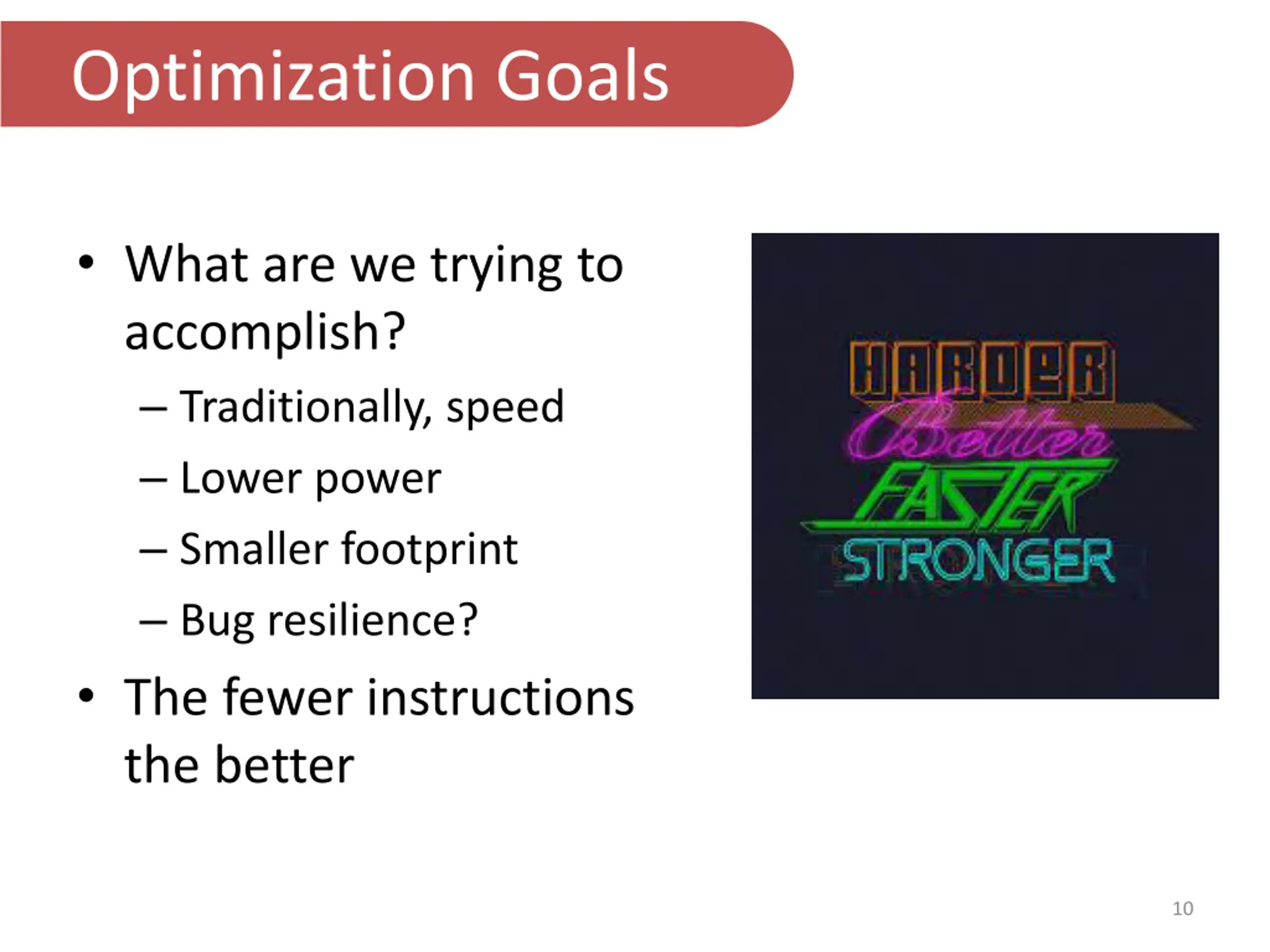 Optimization Goals

• What are we trying to accomplish?
– Traditionally, speed
– Lower power
– Smaller footprint
– Bug resilience?
• The fewer instructions the better

HARDER
Better
FASTER
STRONGER

10